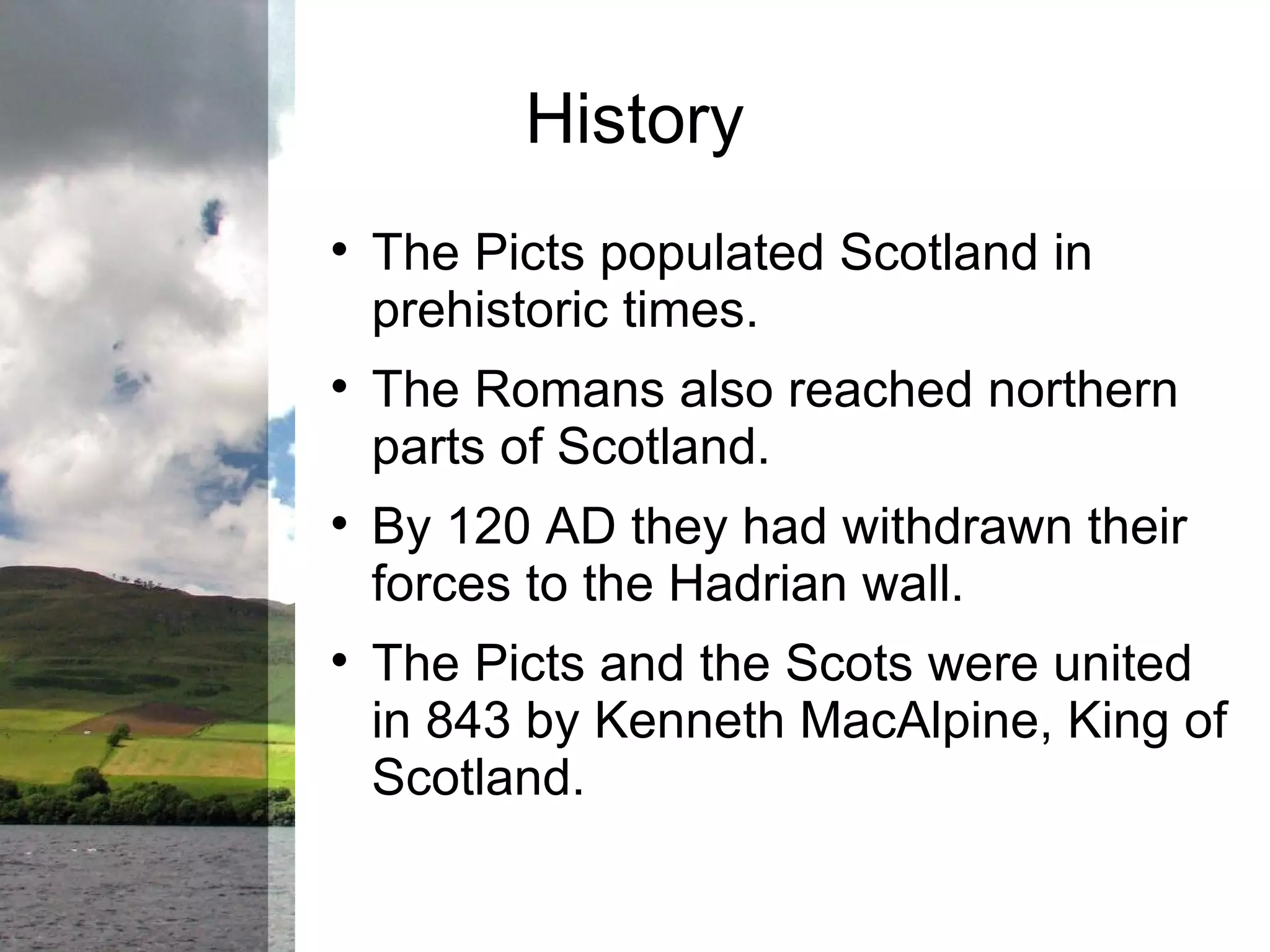 History

• The Picts populated Scotland in prehistoric times.
• The Romans also reached northern parts of Scotland.
• By 120 AD they had withdrawn their forces to the Hadrian wall.
• The Picts and the Scots were united in 843 by Kenneth MacAlpine, King of Scotland.